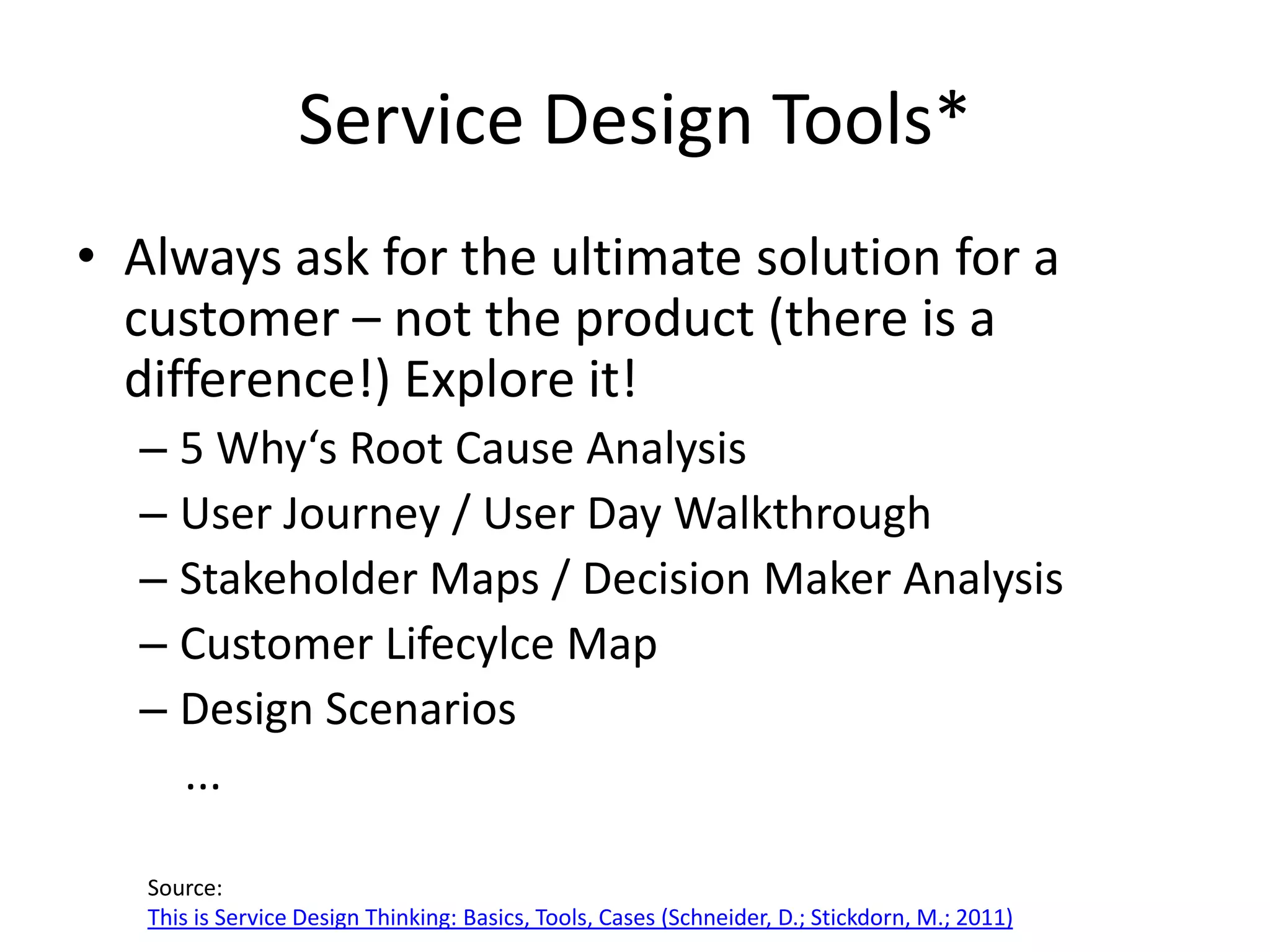 Service Design Tools*

• Always ask for the ultimate solution for a customer – not the product (there is a difference!) Explore it!
– 5 Why‘s Root Cause Analysis
– User Journey / User Day Walkthrough
– Stakeholder Maps / Decision Maker Analysis
– Customer Lifecylce Map
– Design Scenarios
...

Source:
This is Service Design Thinking: Basics, Tools, Cases (Schneider, D.; Stickdorn, M.; 2011)